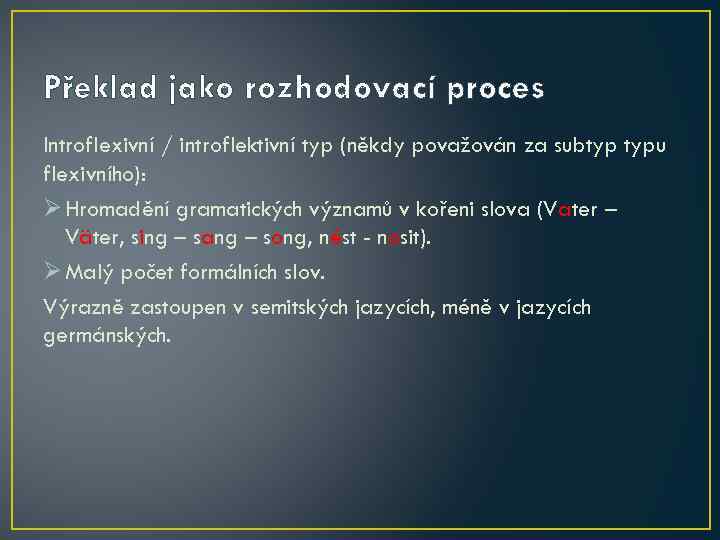 Překlad jako rozhodovací proces

Introflexivní / introflektivní typ (někdy považován za subtyp typu flexivního):

➢ Hromadění gramatických významů v kořeni slova (Vater – Väter, sing – sang – song, nést - nosit).

➢ Malý počet formálních slov.

Výrazně zastoupen v semitských jazycích, méně v jazycích germánských.